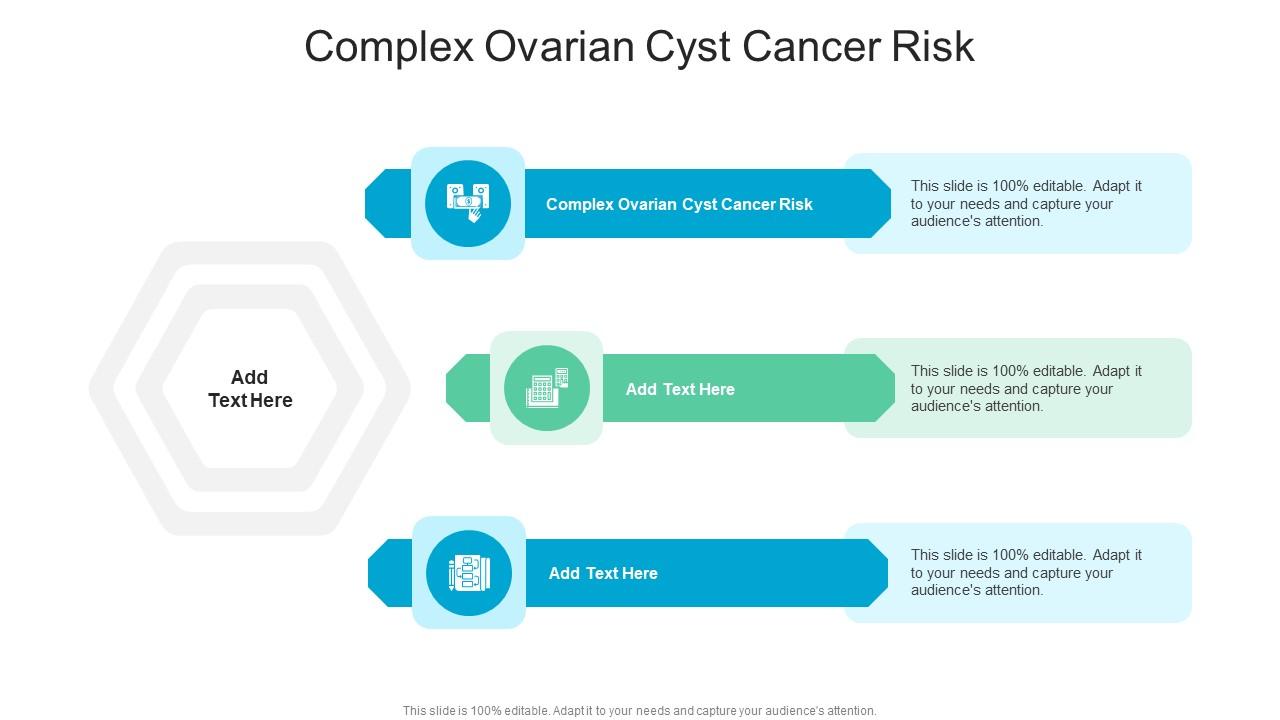 Complex Ovarian Cyst Cancer Risk

Add Text Here

Complex Ovarian Cyst Cancer Risk

This slide is 100% editable. Adapt it to your needs and capture your audience's attention.

Add Text Here

This slide is 100% editable. Adapt it to your needs and capture your audience's attention.

Add Text Here

This slide is 100% editable. Adapt it to your needs and capture your audience's attention.

This slide is 100% editable. Adapt it to your needs and capture your audience's attention.